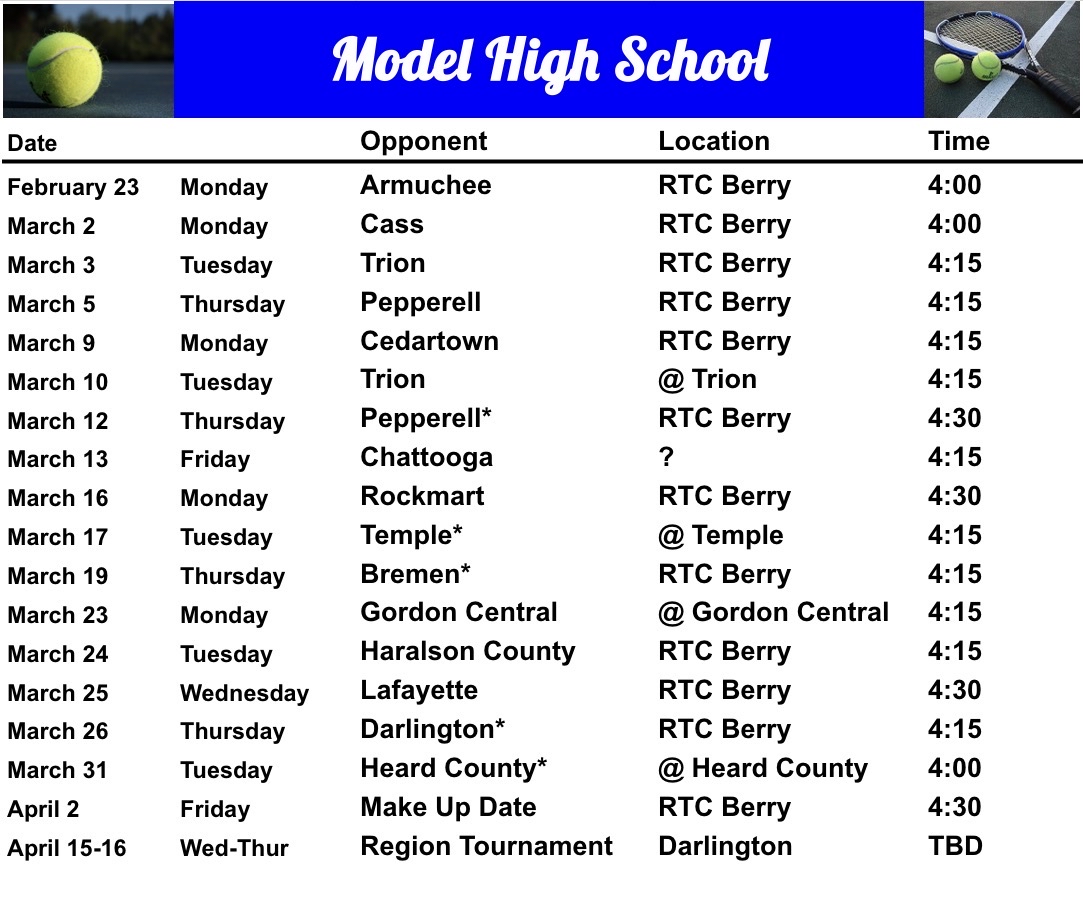 Model High School

| Date | | Opponent | Location | Time |
|---|---|---|---|---|
| February 23 | Monday | Armuchee | RTC Berry | 4:00 |
| March 2 | Monday | Cass | RTC Berry | 4:00 |
| March 3 | Tuesday | Trion | RTC Berry | 4:15 |
| March 5 | Thursday | Pepperell | RTC Berry | 4:15 |
| March 9 | Monday | Cedartown | RTC Berry | 4:15 |
| March 10 | Tuesday | Trion | @ Trion | 4:15 |
| March 12 | Thursday | Pepperell* | RTC Berry | 4:30 |
| March 13 | Friday | Chattooga | ? | 4:15 |
| March 16 | Monday | Rockmart | RTC Berry | 4:30 |
| March 17 | Tuesday | Temple* | @ Temple | 4:15 |
| March 19 | Thursday | Bremen* | RTC Berry | 4:15 |
| March 23 | Monday | Gordon Central | @ Gordon Central | 4:15 |
| March 24 | Tuesday | Haralson County | RTC Berry | 4:15 |
| March 25 | Wednesday | Lafayette | RTC Berry | 4:30 |
| March 26 | Thursday | Darlington* | RTC Berry | 4:15 |
| March 31 | Tuesday | Heard County* | @ Heard County | 4:00 |
| April 2 | Friday | Make Up Date | RTC Berry | 4:30 |
| April 15-16 | Wed-Thur | Region Tournament | Darlington | TBD |